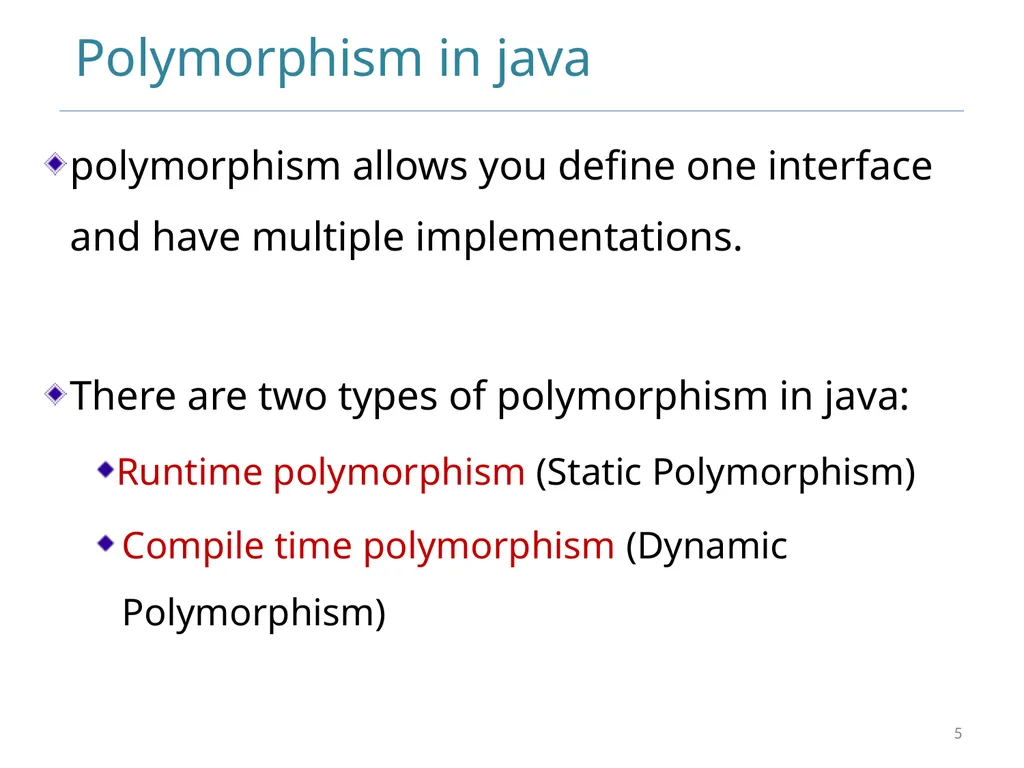 Polymorphism in java

polymorphism allows you define one interface and have multiple implementations.

There are two types of polymorphism in java:

Runtime polymorphism (Static Polymorphism)

Compile time polymorphism (Dynamic Polymorphism)

5